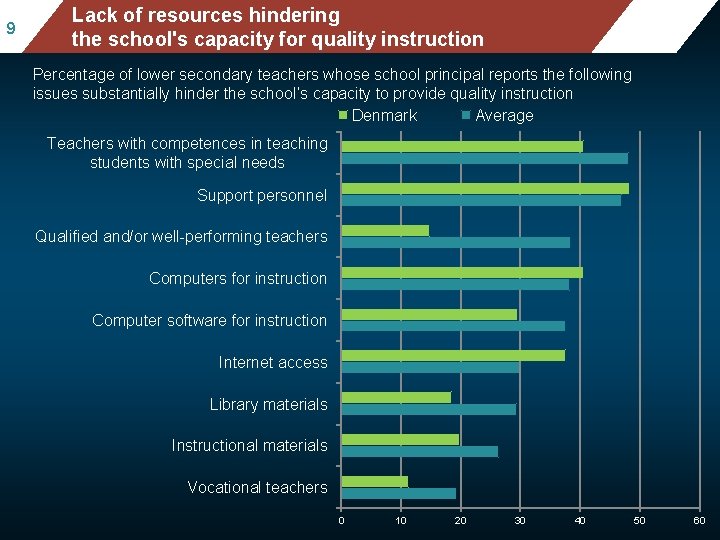 9

Lack of resources hindering the school's capacity for quality instruction

Percentage of lower secondary teachers whose school principal reports the following issues substantially hinder the school's capacity to provide quality instruction

Denmark Average

Teachers with competences in teaching students with special needs

Support personnel

Qualified and/or well-performing teachers

Computers for instruction

Computer software for instruction

Internet access

Library materials

Instructional materials

Vocational teachers

0 10 20 30 40 50 60